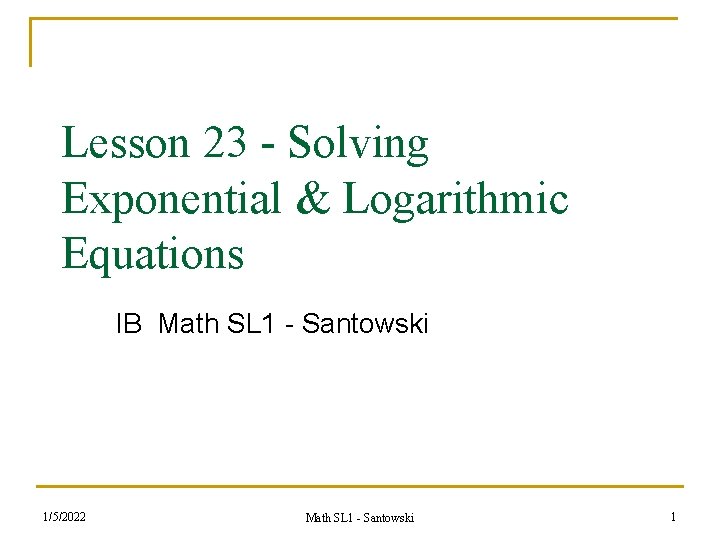 Lesson 23 - Solving Exponential & Logarithmic Equations

IB Math SL1 - Santowski

1/5/2022

Math SL1 - Santowski

1